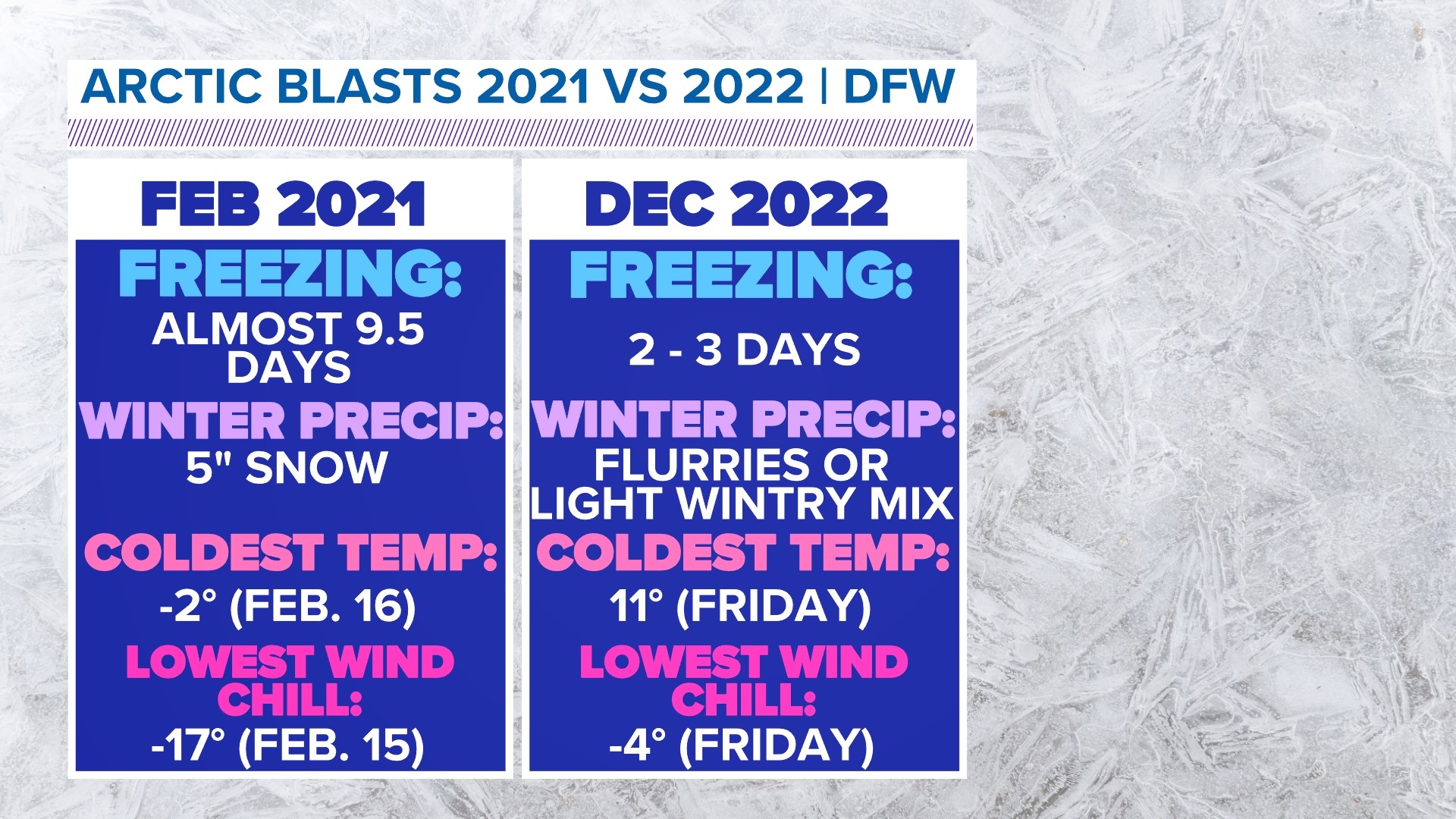 ARCTIC BLASTS 2021 VS 2022 | DFW

FEB 2021

FREEZING:
ALMOST 9.5 DAYS

WINTER PRECIP:
5" SNOW

COLDEST TEMP:
-2° (FEB. 16)

LOWEST WIND CHILL:
-17° (FEB. 15)

DEC 2022

FREEZING:
2 - 3 DAYS

WINTER PRECIP:
FLURRIES OR LIGHT WINTRY MIX

COLDEST TEMP:
11° (FRIDAY)

LOWEST WIND CHILL:
-4° (FRIDAY)